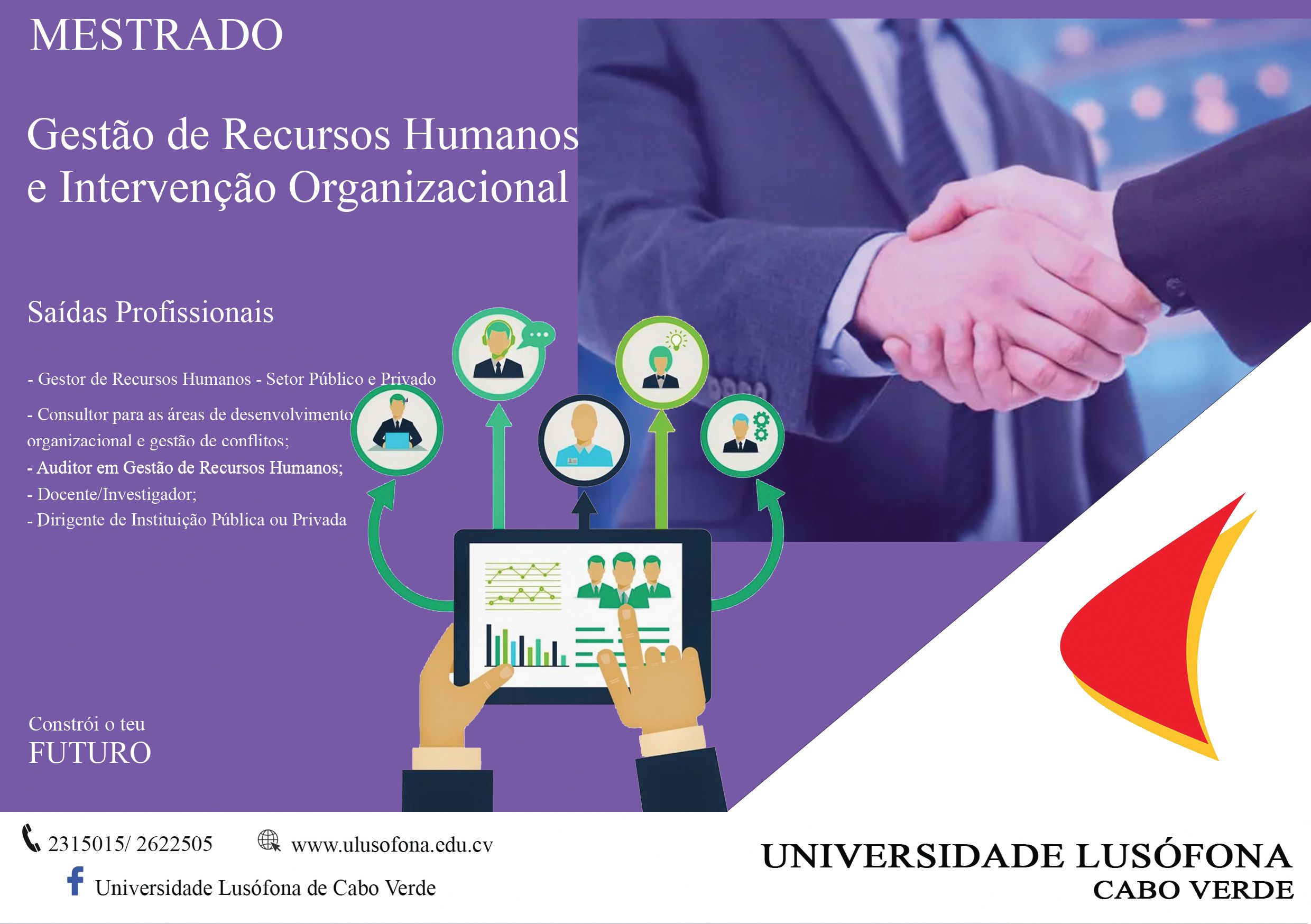 MESTRADO

Gestão de Recursos Humanos e Intervenção Organizacional

Saídas Profissionais

- Gestor de Recursos Humanos - Setor Público e Privado

- Consultor para as áreas de desenvolvimento organizacional e gestão de conflitos;

- Auditor em Gestão de Recursos Humanos;

- Docente/Investigador;

- Dirigente de Instituição Pública ou Privada

Constrói o teu
FUTURO

2315015/ 2622505

www.ulusofona.edu.cv

Universidade Lusófona de Cabo Verde

UNIVERSIDADE LUSÓFONA
CABO VERDE